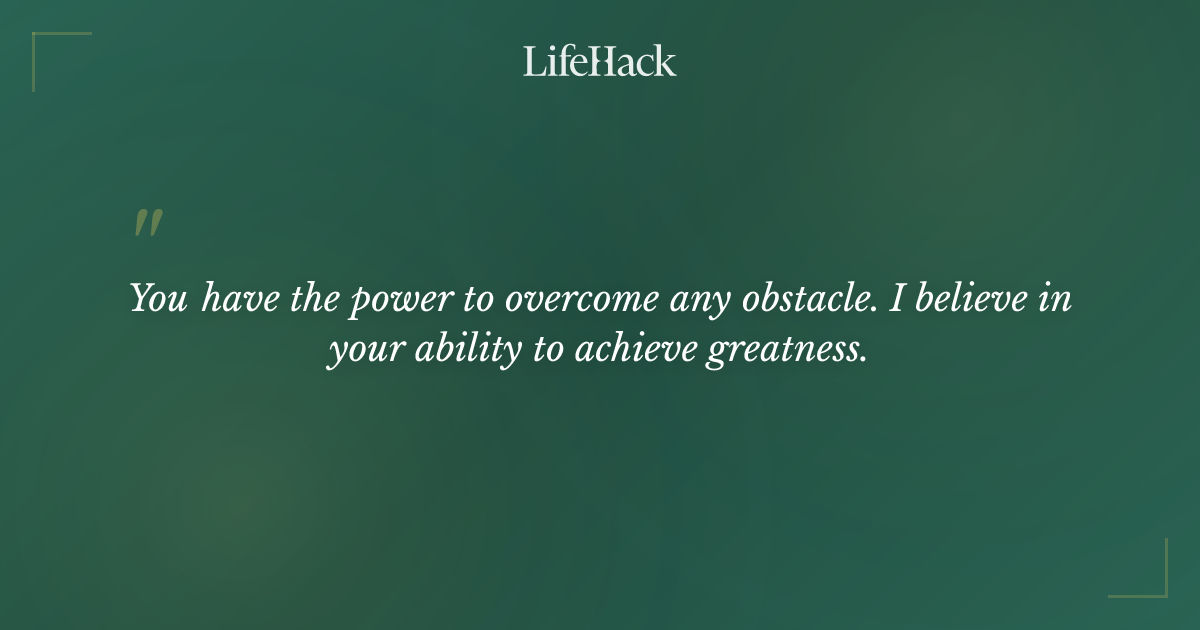 LifeHack

"

You have the power to overcome any obstacle. I believe in your ability to achieve greatness.